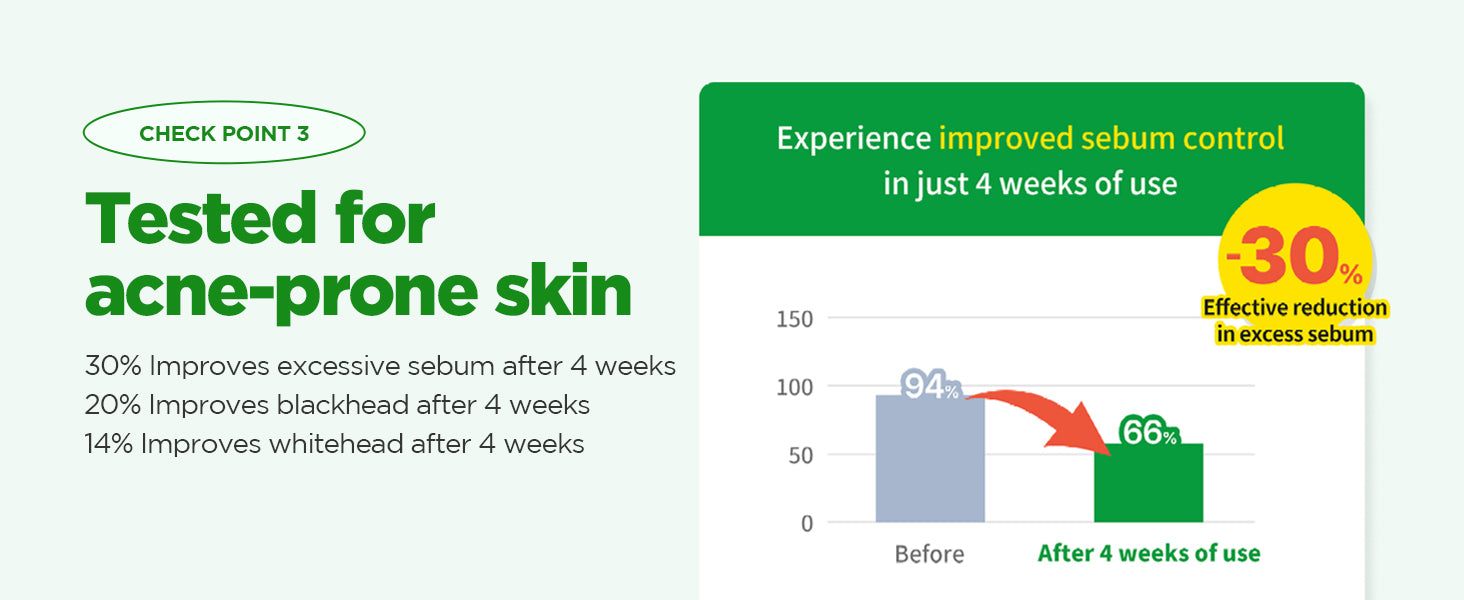 CHECK POINT 3

Tested for acne-prone skin

30% Improves excessive sebum after 4 weeks
20% Improves blackhead after 4 weeks
14% Improves whitehead after 4 weeks

Experience improved sebum control in just 4 weeks of use

-30%
Effective reduction in excess sebum

150
100
50
0

94%
66%

Before
After 4 weeks of use